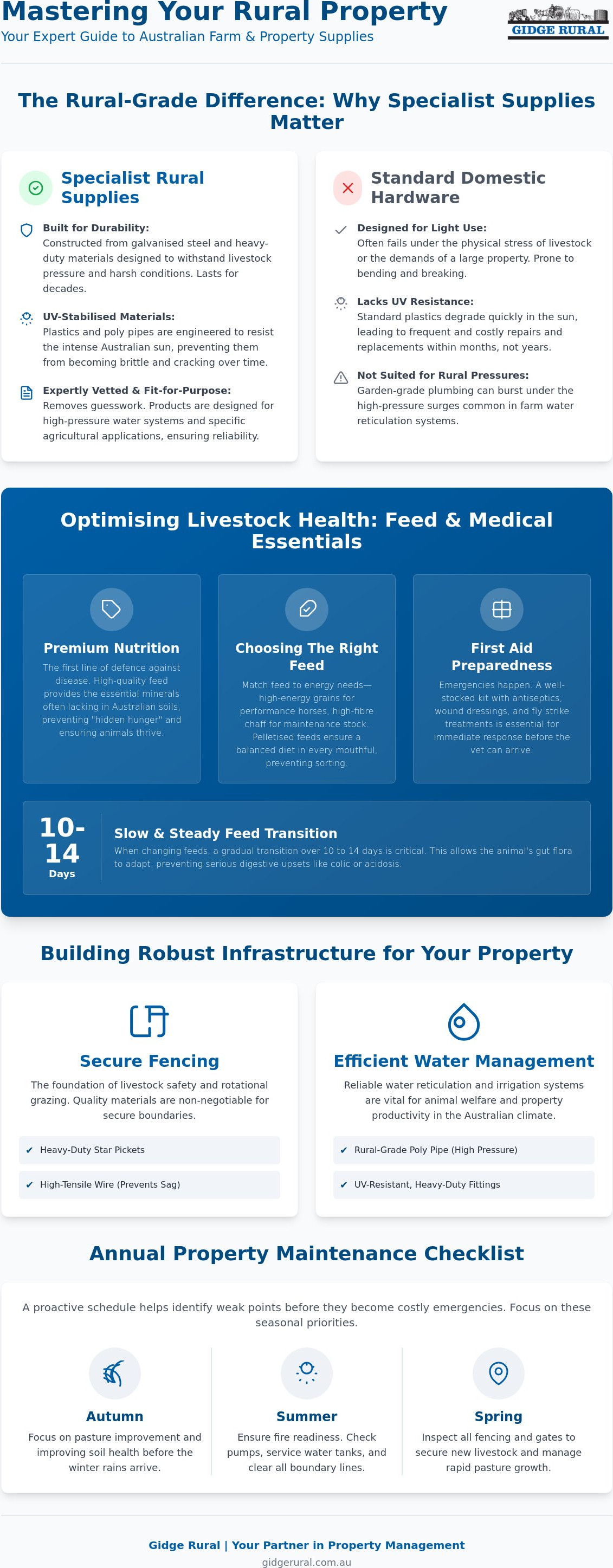 Mastering Your Rural Property
Your Expert Guide to Australian Farm & Property Supplies

GIDGE RURAL

The Rural-Grade Difference: Why Specialist Supplies Matter

Specialist Rural Supplies

Built for Durability:
Constructed from galvanised steel and heavy-duty materials designed to withstand livestock pressure and harsh conditions. Lasts for decades.

UV-Stabilised Materials:
Plastics and poly pipes are engineered to resist the intense Australian sun, preventing them from becoming brittle and cracking over time.

Expertly Vetted & Fit-for-Purpose:
Removes guesswork. Products are designed for high-pressure water systems and specific agricultural applications, ensuring reliability.

Standard Domestic Hardware

Designed for Light Use:
Often fails under the physical stress of livestock or the demands of a large property. Prone to bending and breaking.

Lacks UV Resistance:
Standard plastics degrade quickly in the sun, leading to frequent and costly repairs and replacements within months, not years.

Not Suited for Rural Pressures:
Garden-grade plumbing can burst under the high-pressure surges common in farm water reticulation systems.

Optimising Livestock Health: Feed & Medical Essentials

Premium Nutrition
The first line of defence against disease. High-quality feed provides the essential minerals often lacking in Australian soils, preventing "hidden hunger" and ensuring animals thrive.

Choosing The Right Feed
Match feed to energy needs—high-energy grains for performance horses, high-fibre chaff for maintenance stock. Pelletised feeds ensure a balanced diet in every mouthful, preventing sorting.

First Aid Preparedness
Emergencies happen. A well-stocked kit with antiseptics, wound dressings, and fly strike treatments is essential for immediate response before the vet can arrive.

10-14
Days

Slow & Steady Feed Transition
When changing feeds, a gradual transition over 10 to 14 days is critical. This allows the animal's gut flora to adapt, preventing serious digestive upsets like colic or acidosis.

Building Robust Infrastructure for Your Property

Secure Fencing
The foundation of livestock safety and rotational grazing. Quality materials are non-negotiable for secure boundaries.
✔ Heavy-Duty Star Pickets
✔ High-Tensile Wire (Prevents Sag)

Efficient Water Management
Reliable water reticulation and irrigation systems are vital for animal welfare and property productivity in the Australian climate.
✔ Rural-Grade Poly Pipe (High Pressure)
✔ UV-Resistant, Heavy-Duty Fittings

Annual Property Maintenance Checklist

A proactive schedule helps identify weak points before they become costly emergencies. Focus on these seasonal priorities.

Autumn
Focus on pasture improvement and improving soil health before the winter rains arrive.

Summer
Ensure fire readiness. Check pumps, service water tanks, and clear all boundary lines.

Spring
Inspect all fencing and gates to secure new livestock and manage rapid pasture growth.

Gidge Rural | Your Partner in Property Management
gidgerural.com.au